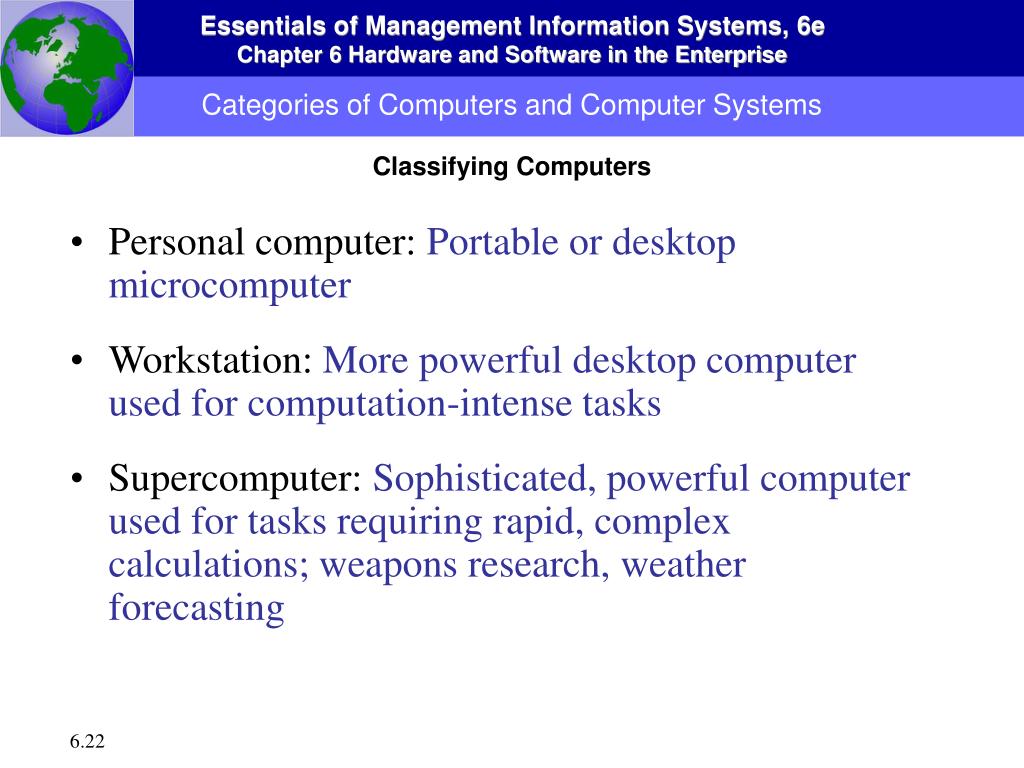 Essentials of Management Information Systems, 6e
Chapter 6 Hardware and Software in the Enterprise

Categories of Computers and Computer Systems

Classifying Computers

• Personal computer: Portable or desktop microcomputer

• Workstation: More powerful desktop computer used for computation-intense tasks

• Supercomputer: Sophisticated, powerful computer used for tasks requiring rapid, complex calculations; weapons research, weather forecasting

6.22